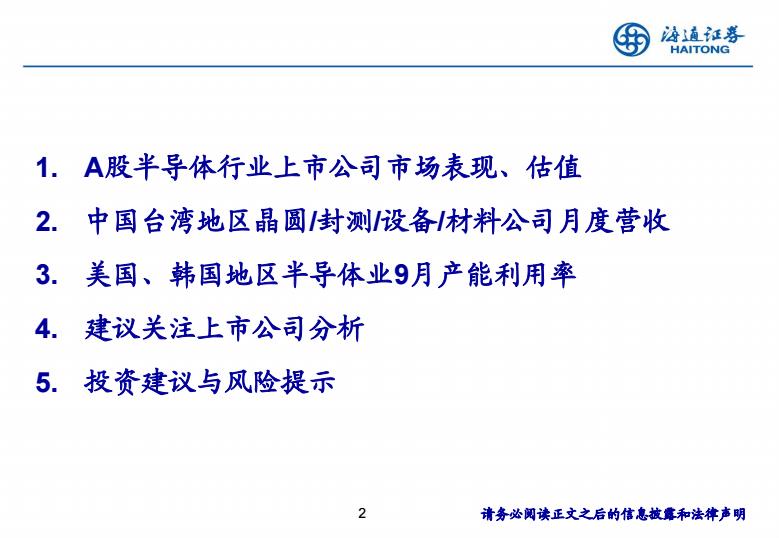 海通证券
HAITONG

1. A股半导体行业上市公司市场表现、估值

2. 中国台湾地区晶圆/封测/设备/材料公司月度营收

3. 美国、韩国地区半导体业9月产能利用率

4. 建议关注上市公司分析

5. 投资建议与风险提示

2

请务必阅读正文之后的信息披露和法律声明